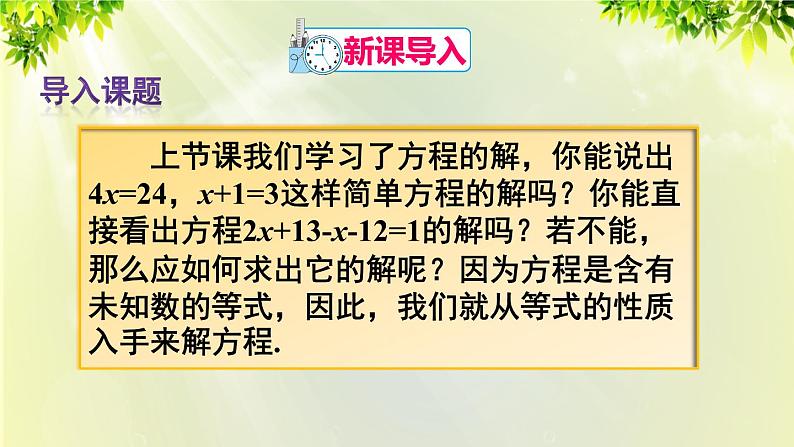 新课导入

导入课题

上节课我们学习了方程的解，你能说出$4x=24$，$x+1=3$这样简单方程的解吗？你能直接看出方程$2x+13-x-12=1$的解吗？若不能，那么应如何求出它的解呢？因为方程是含有未知数的等式，因此，我们就从等式的性质入手来解方程.